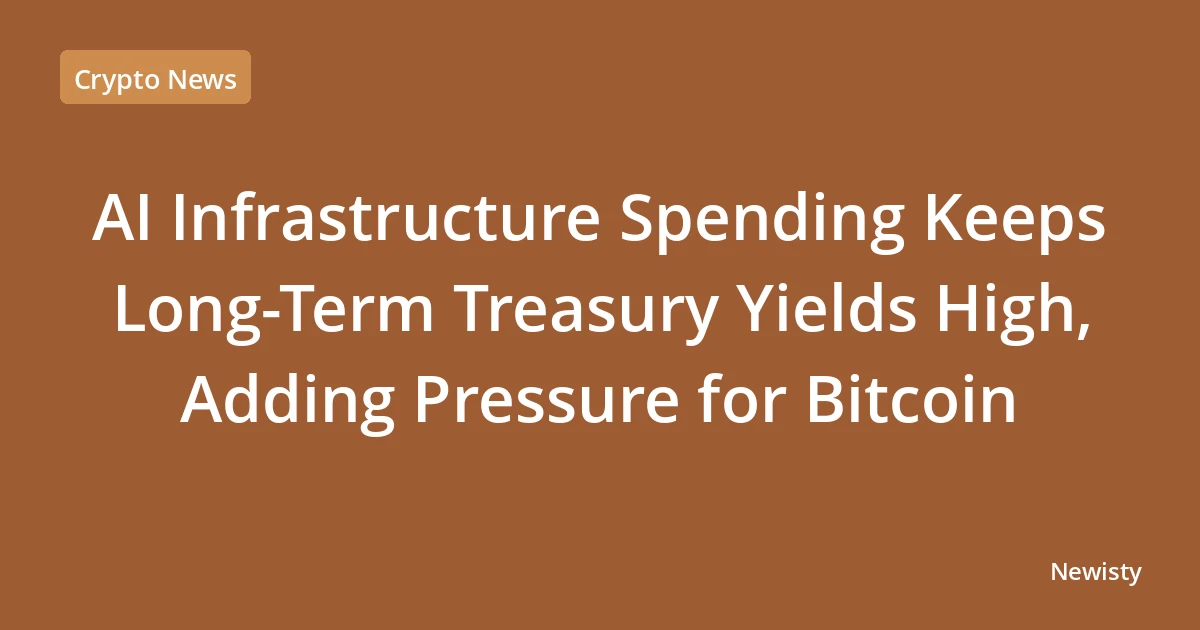 Crypto News

AI Infrastructure Spending Keeps Long-Term Treasury Yields High, Adding Pressure for Bitcoin

Newisty